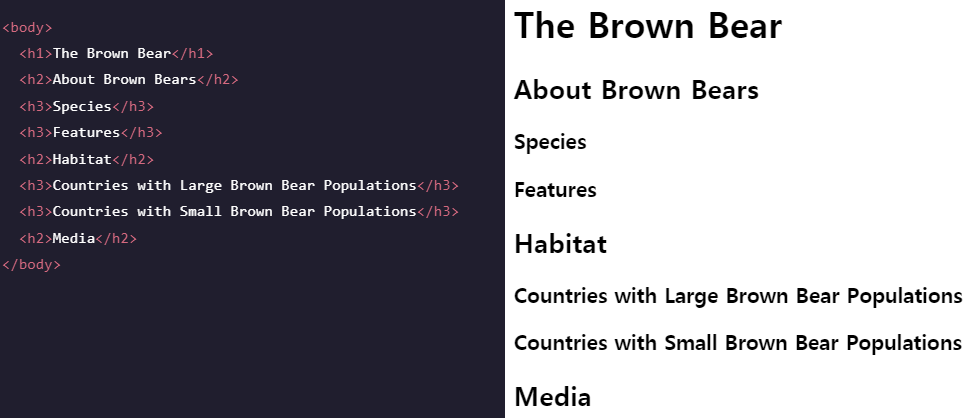 <body>
<h1>The Brown Bear</h1>
<h2>About Brown Bears</h2>
<h3>Species</h3>
<h3>Features</h3>
<h2>Habitat</h2>
<h3>Countries with Large Brown Bear Populations</h3>
<h3>Countries with Small Brown Bear Populations</h3>
<h2>Media</h2>
</body>

The Brown Bear

About Brown Bears

Species

Features

Habitat

Countries with Large Brown Bear Populations

Countries with Small Brown Bear Populations

Media